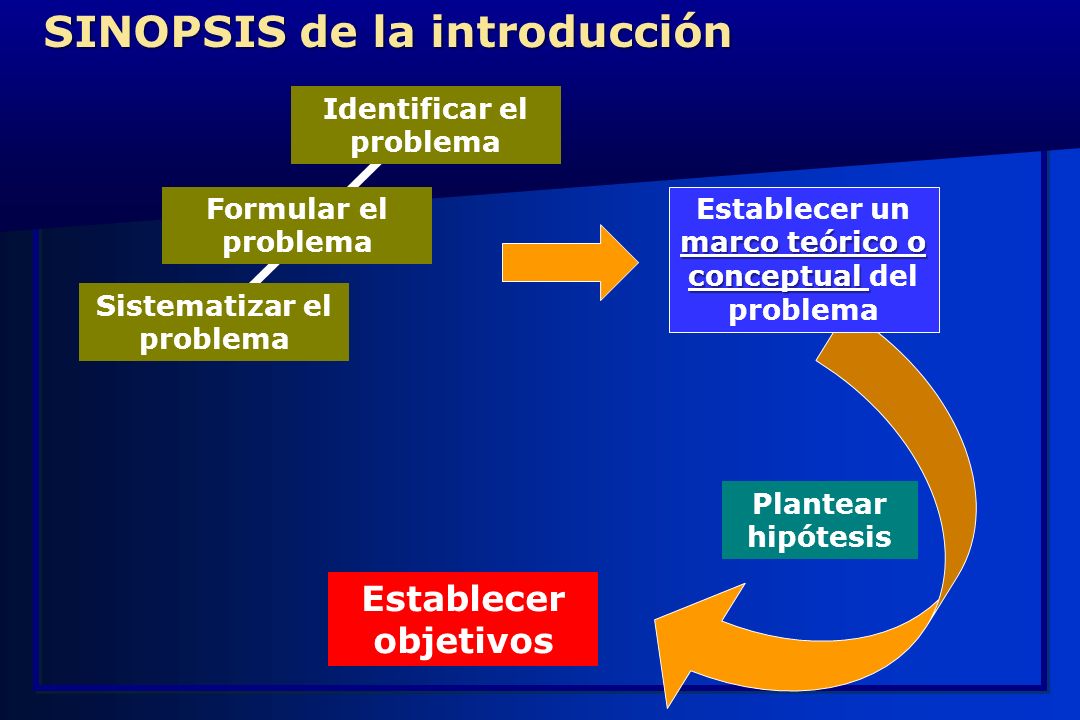 SINOPSIS de la introducción

Identificar el problema

Formular el problema

Sistematizar el problema

Establecer un marco teórico o conceptual del problema

Plantear hipótesis

Establecer objetivos